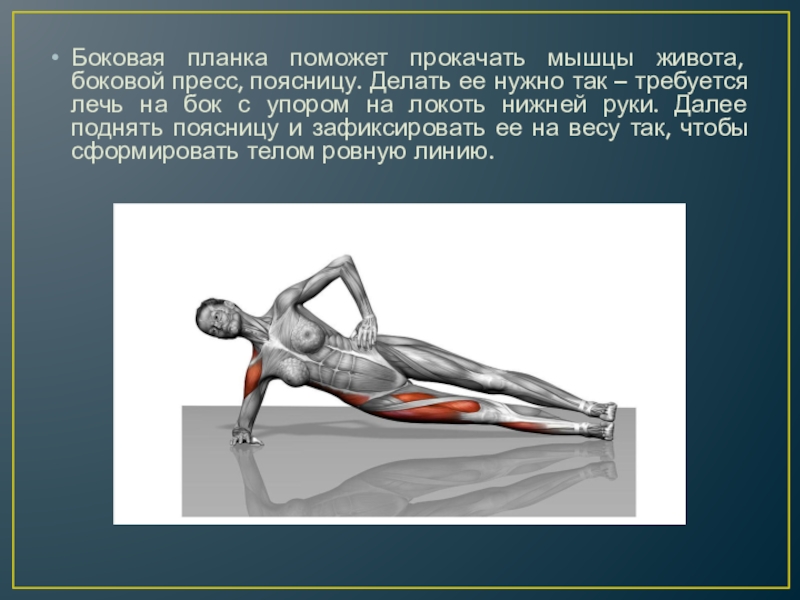 • Боковая планка поможет прокачать мышцы живота, боковой пресс, поясницу. Делать ее нужно так – требуется лечь на бок с упором на локоть нижней руки. Далее поднять поясницу и зафиксировать ее на весу так, чтобы сформировать телом ровную линию.